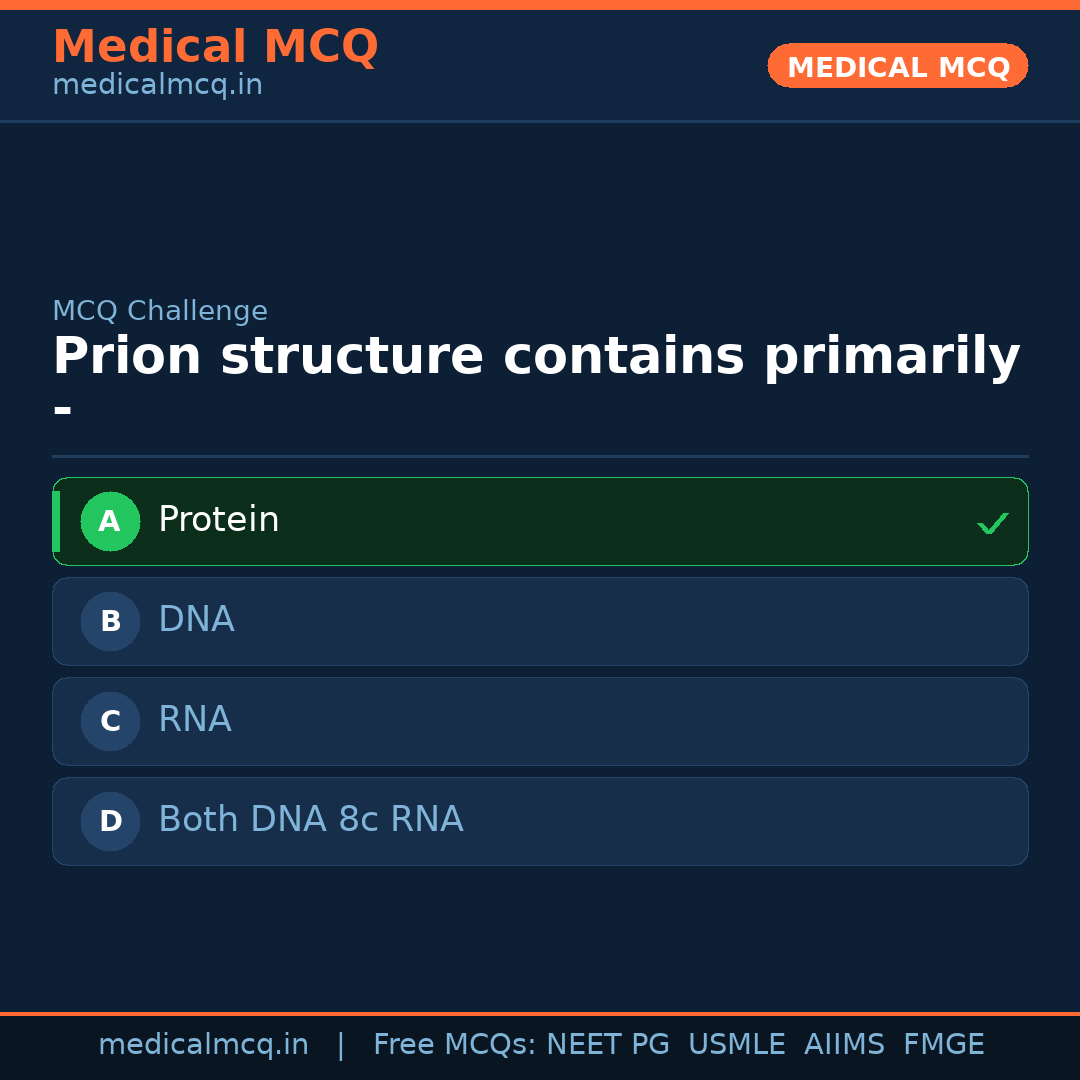 Medical MCQ
medicalmcq.in

MEDICAL MCQ

MCQ Challenge

Prion structure contains primarily -

A Protein ✓

B DNA

C RNA

D Both DNA 8c RNA

medicalmcq.in | Free MCQs: NEET PG USMLE AIIMS FMGE